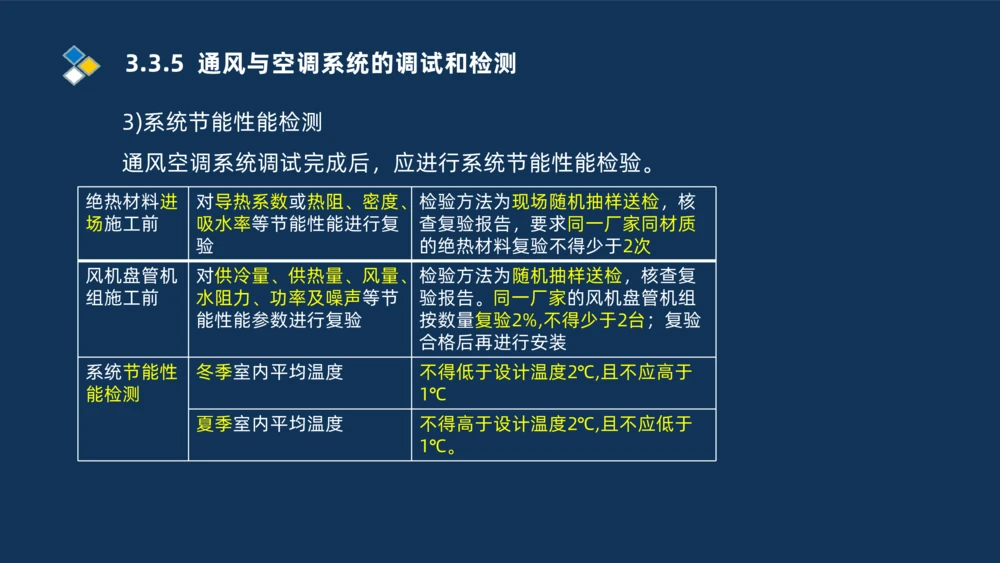 3.3.5 通风与空调系统的调试和检测

3)系统节能性能检测

通风空调系统调试完成后，应进行系统节能性能检验。

| 绝热材料进场施工前 | 对导热系数或热阻、密度、吸水率等节能性能进行复验 | 检验方法为现场随机抽样送检，核查复验报告，要求同一厂家同材质的绝热材料复验不得少于2次 |
|---|---|---|
| 风机盘管机组施工前 | 对供冷量、供热量、风量、水阻力、功率及噪声等节能性能参数进行复验 | 检验方法为随机抽样送检，核查复验报告。同一厂家的风机盘管机组按数量复验2%,不得少于2台；复验合格后再进行安装 |
| 系统节能性能检测 | 冬季室内平均温度 | 不得低于设计温度2℃,且不应高于1℃ |
| | 夏季室内平均温度 | 不得高于设计温度2℃,且不应低于1℃。 |